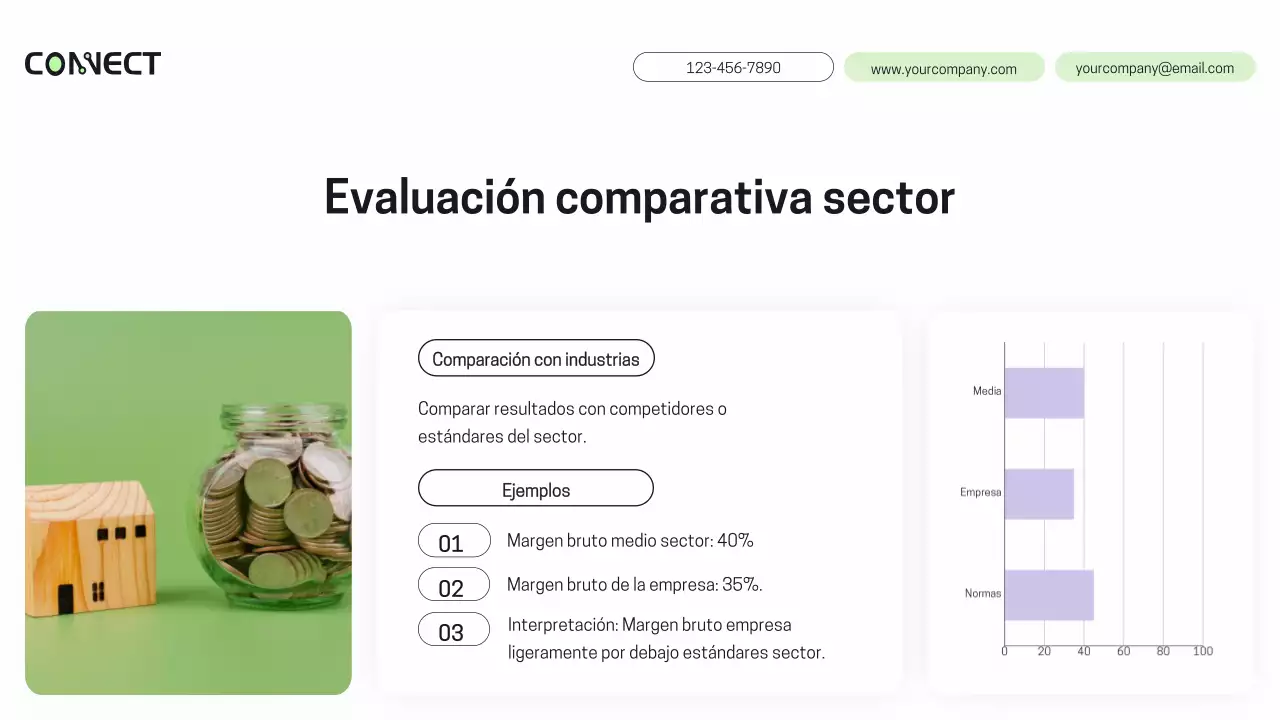 CONNECT

123-456-7890

www.yourcompany.com

yourcompany@email.com

Evaluación comparativa sector

Comparación con industrias

Comparar resultados con competidores o estándares del sector.

Ejemplos

01 Margen bruto medio sector: 40%

02 Margen bruto de la empresa: 35%.

03 Interpretación: Margen bruto empresa ligeramente por debajo estándares sector.

Media

Empresa

Normas

0 20 40 60 80 100